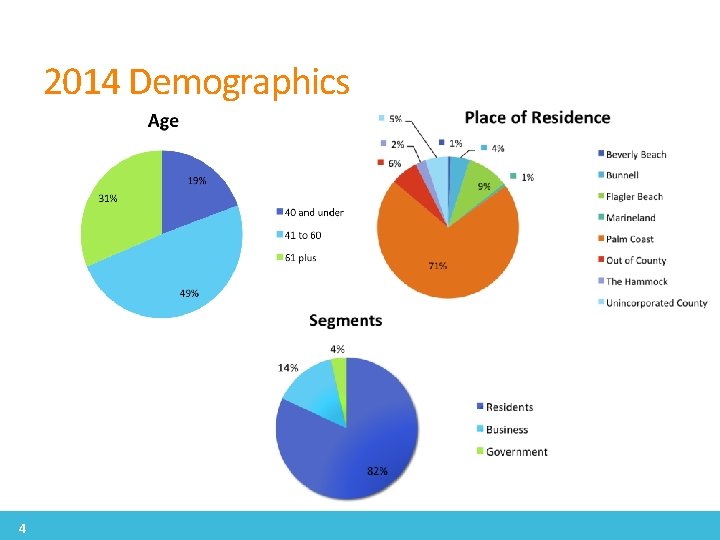 2014 Demographics

Age

19%
31%
49%

40 and under
41 to 60
61 plus

Place of Residence

5%
2%
6%
1%
4%
1%
9%
71%

Beverly Beach
Bunnell
Flagler Beach
Marineland
Palm Coast
Out of County
The Hammock
Unincorporated County

Segments

4%
14%
82%

Residents
Business
Government

4